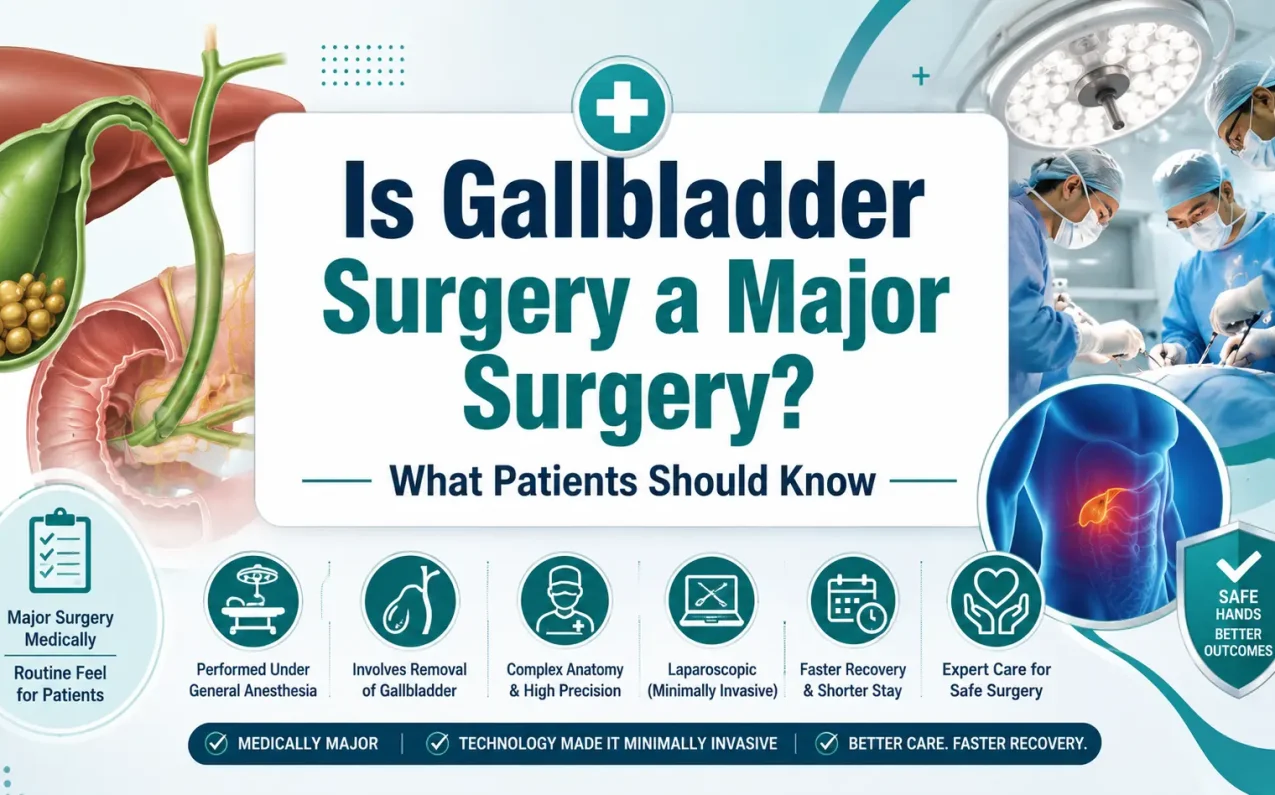 Is Gallbladder Surgery a Major Surgery?

What Patients Should Know

Major Surgery Medically

Routine Feel for Patients

Performed Under General Anesthesia

Involves Removal of Gallbladder

Complex Anatomy & High Precision

Laparoscopic (Minimally Invasive)

Faster Recovery & Shorter Stay

Expert Care for Safe Surgery

SAFE HANDS BETTER OUTCOMES

MEDICALLY MAJOR | TECHNOLOGY MADE IT MINIMALLY INVASIVE | BETTER CARE. FASTER RECOVERY.